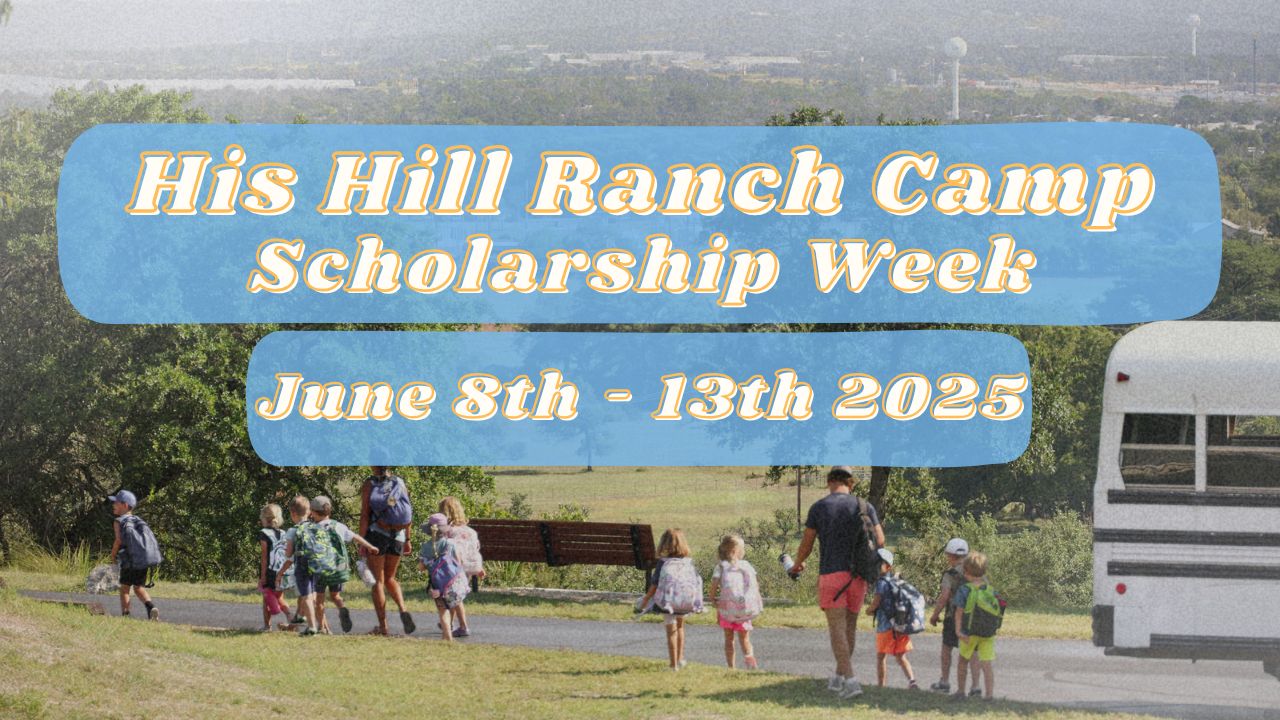 His Hill Ranch Camp
Scholarship Week

June 8th - 13th 2025